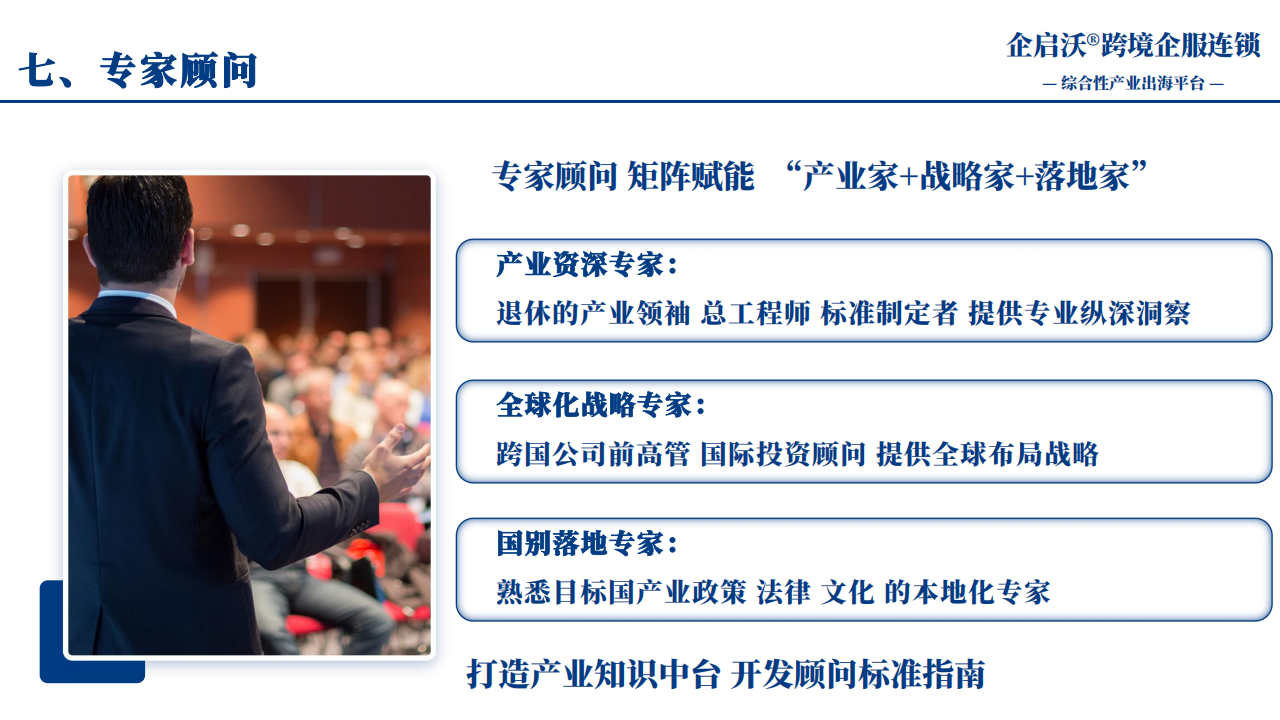 七、专家顾问

企启沃®跨境企服连锁
— 综合性产业出海平台 —

专家顾问 矩阵赋能 “产业家+战略家+落地家”

产业资深专家：
退休的产业领袖 总工程师 标准制定者 提供专业纵深洞察

全球化战略专家：
跨国公司前高管 国际投资顾问 提供全球布局战略

国别落地专家：
熟悉目标国产业政策 法律 文化 的本地化专家

打造产业知识中台 开发顾问标准指南